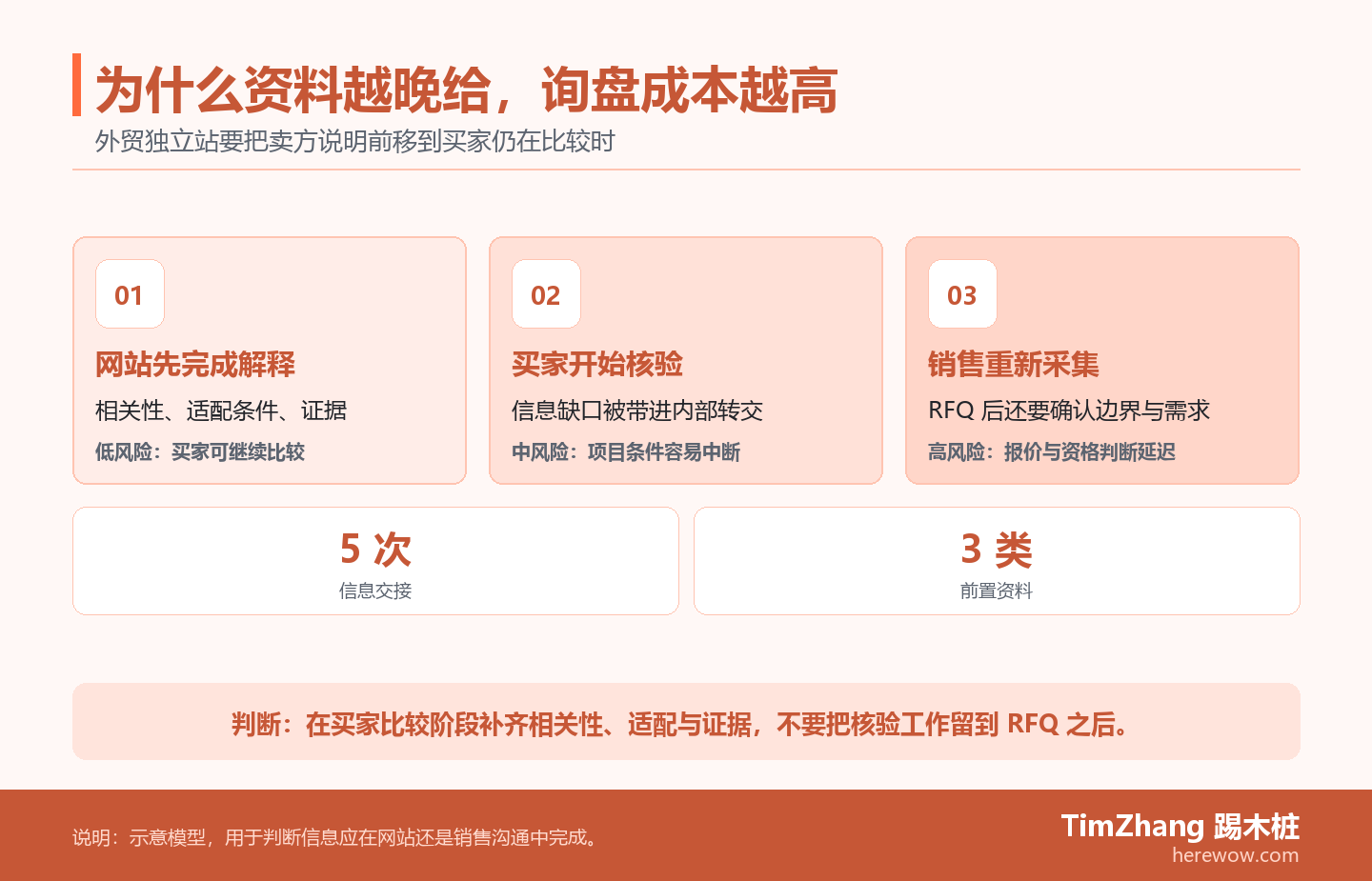 为什么资料越晚给，询盘成本越高

外贸独立站要把卖方说明前移到买家仍在比较时

01

网站先完成解释

相关性、适配条件、证据

低风险：买家可继续比较

02

买家开始核验

信息缺口被带进内部转交

中风险：项目条件容易中断

03

销售重新采集

RFQ 后还要确认边界与需求

高风险：报价与资格判断延迟

5 次

信息交接

3 类

前置资料

判断：在买家比较阶段补齐相关性、适配与证据，不要把核验工作留到 RFQ 之后。

说明：示意模型，用于判断信息应在网站还是销售沟通中完成。

TimZhang 踢木桩

herewow.com